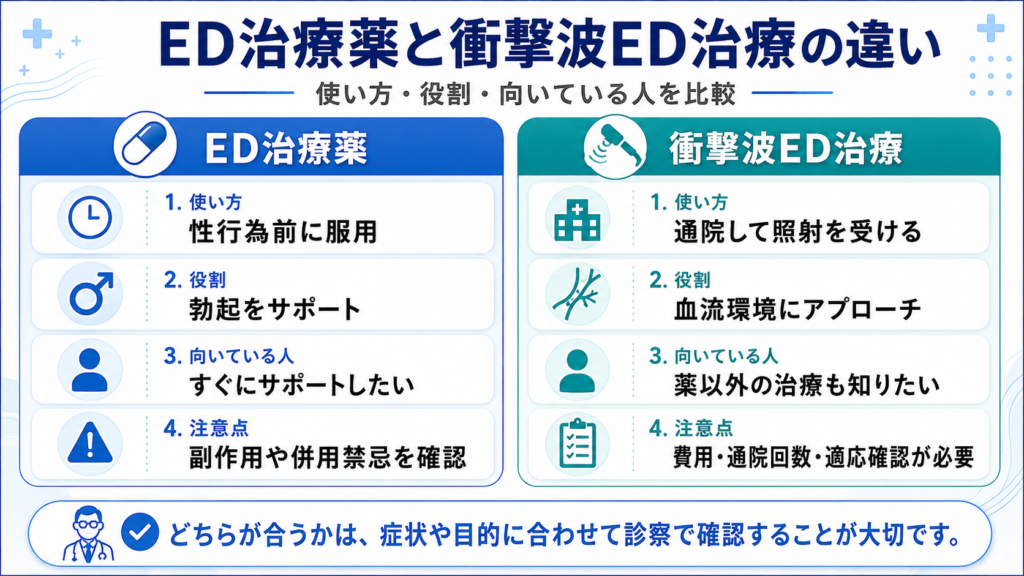 ED治療薬と衝撃波ED治療の違い

使い方・役割・向いている人を比較

ED治療薬

1. 使い方
性行為前に服用

2. 役割
勃起をサポート

3. 向いている人
すぐにサポートしたい

4. 注意点
副作用や併用禁忌を確認

衝撃波ED治療

1. 使い方
通院して照射を受ける

2. 役割
血流環境にアプローチ

3. 向いている人
薬以外の治療も知りたい

4. 注意点
費用・通院回数・適応確認が必要

どちらが合うかは、症状や目的に合わせて診察で確認することが大切です。